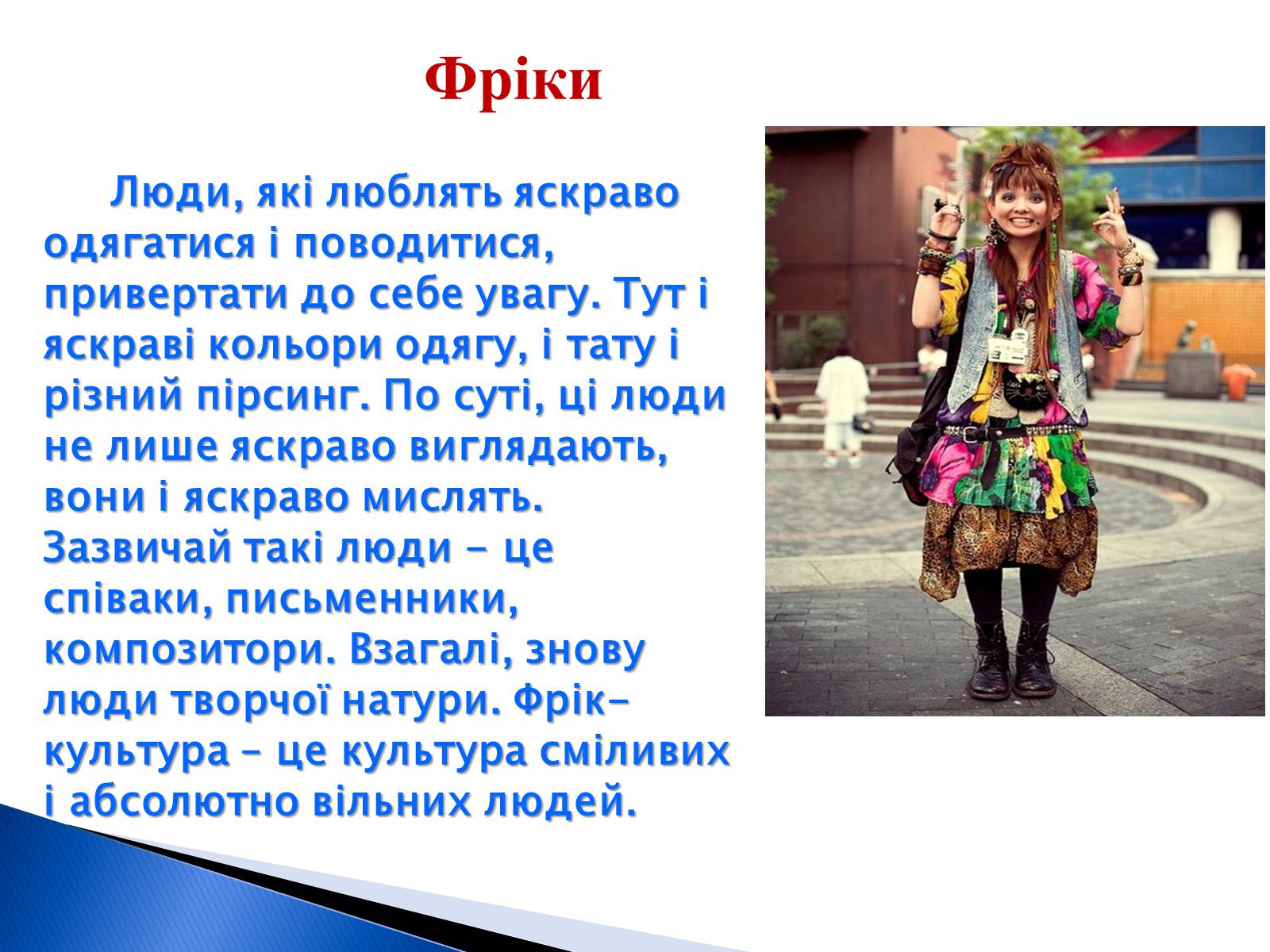 Фріки

Люди, які люблять яскраво одягатися і поводитися, привертати до себе увагу. Тут і яскраві кольори одягу, і тату і різний пірсинг. По суті, ці люди не лише яскраво виглядають, вони і яскраво мислять. Зазвичай такі люди - це співаки, письменники, композитори. Взагалі, знову люди творчої натури. Фрік-культура – це культура сміливих і абсолютно вільних людей.